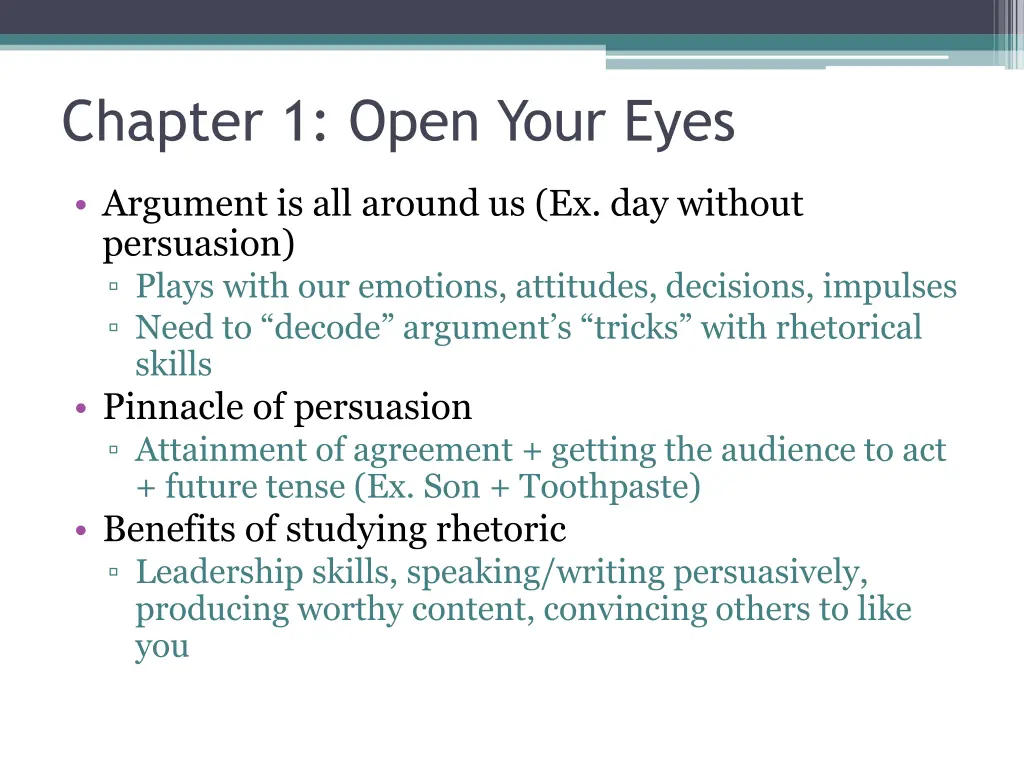 Chapter 1: Open Your Eyes

• Argument is all around us (Ex. day without persuasion)
▫ Plays with our emotions, attitudes, decisions, impulses
▫ Need to “decode” argument’s “tricks” with rhetorical skills
• Pinnacle of persuasion
▫ Attainment of agreement + getting the audience to act + future tense (Ex. Son + Toothpaste)
• Benefits of studying rhetoric
▫ Leadership skills, speaking/writing persuasively, producing worthy content, convincing others to like you